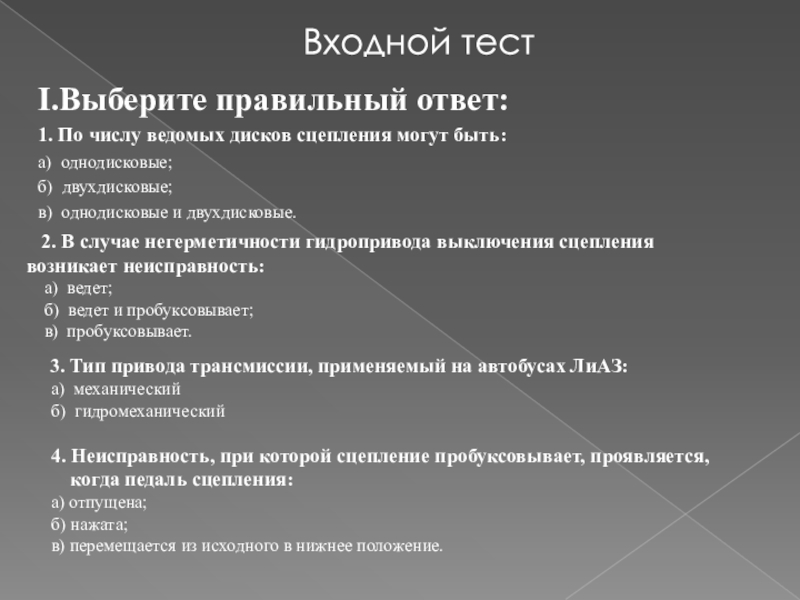 Входной тест

I.Выберите правильный ответ:

1. По числу ведомых дисков сцепления могут быть:
а) однодисковые;
б) двухдисковые;
в) однодисковые и двухдисковые.

2. В случае негерметичности гидропривода выключения сцепления возникает неисправность:
а) ведет;
б) ведет и пробуксовывает;
в) пробуксовывает.

3. Тип привода трансмиссии, применяемый на автобусах ЛиАЗ:
а) механический
б) гидромеханический

4. Неисправность, при которой сцепление пробуксовывает, проявляется, когда педаль сцепления:
а) отпущена;
б) нажата;
в) перемещается из исходного в нижнее положение.